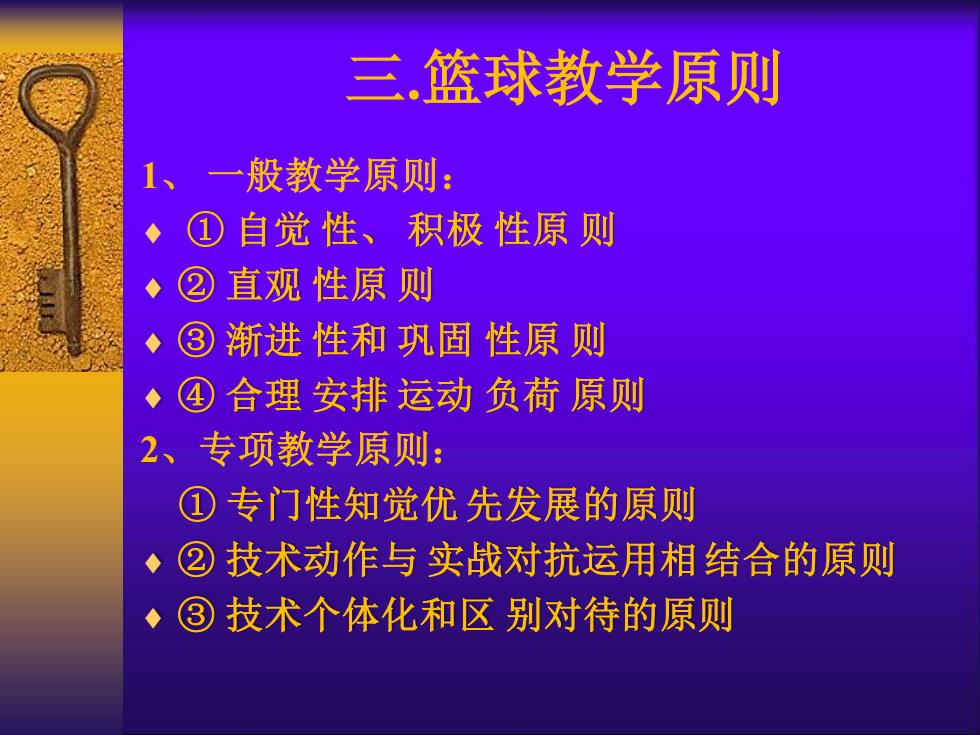 三.篮球教学原则

1、 一般教学原则：

♦ ① 自觉 性、 积极 性原 则

♦ ② 直观 性原 则

♦ ③ 渐进 性和 巩固 性原 则

♦ ④ 合理 安排 运动 负荷 原则

2、专项教学原则：

① 专门性知觉优 先发展的原则

♦ ② 技术动作与 实战对抗运用相 结合的原则

♦ ③ 技术个体化和区 别对待的原则